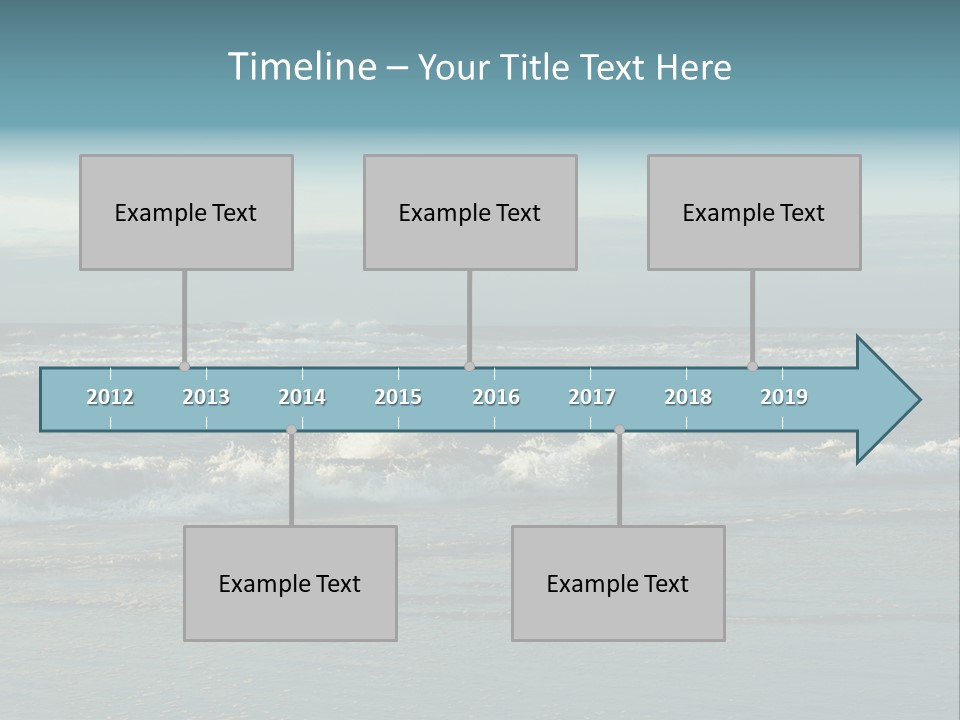 Timeline – Your Title Text Here

Example Text

Example Text

Example Text

2012 2013 2014 2015 2016 2017 2018 2019

Example Text

Example Text